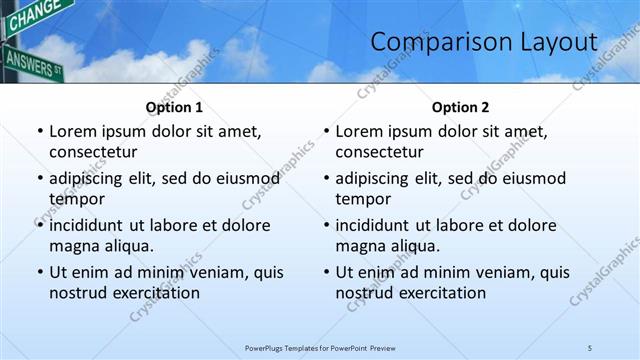 CHANGE

ANSWERS ST

Comparison Layout

Option 1

• Lorem ipsum dolor sit amet, consectetur
• adipiscing elit, sed do eiusmod tempor
• incididunt ut labore et dolore magna aliqua.
• Ut enim ad minim veniam, quis nostrud exercitation

Option 2

• Lorem ipsum dolor sit amet, consectetur
• adipiscing elit, sed do eiusmod tempor
• incididunt ut labore et dolore magna aliqua.
• Ut enim ad minim veniam, quis nostrud exercitation

CrystalGraphics

PowerPlugs Templates for PowerPoint Preview

5